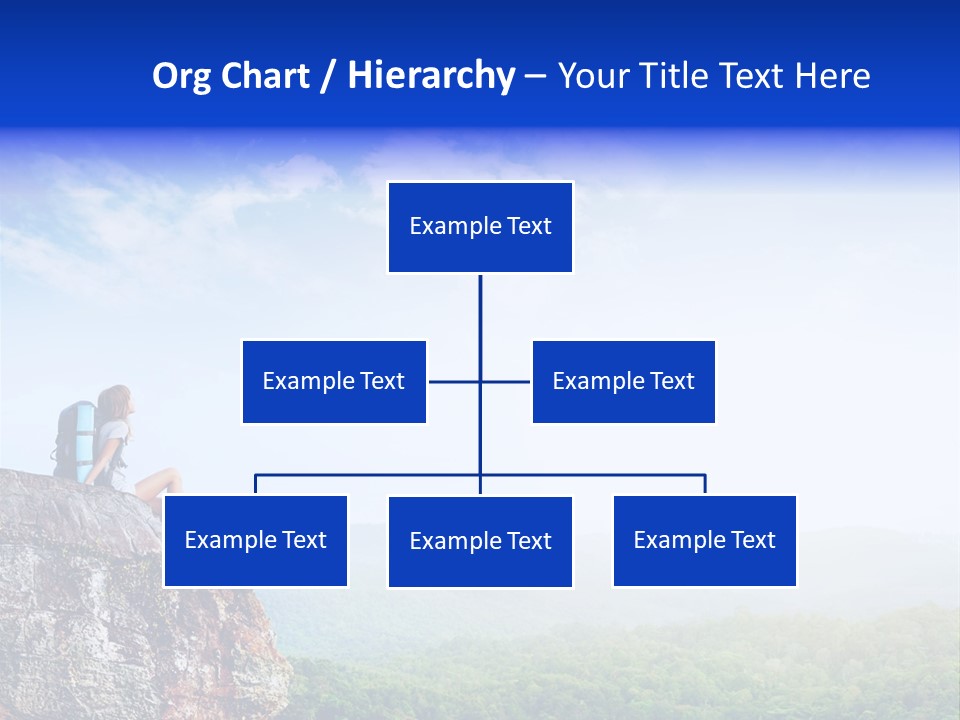 Org Chart / Hierarchy – Your Title Text Here

Example Text

Example Text

Example Text

Example Text

Example Text

Example Text